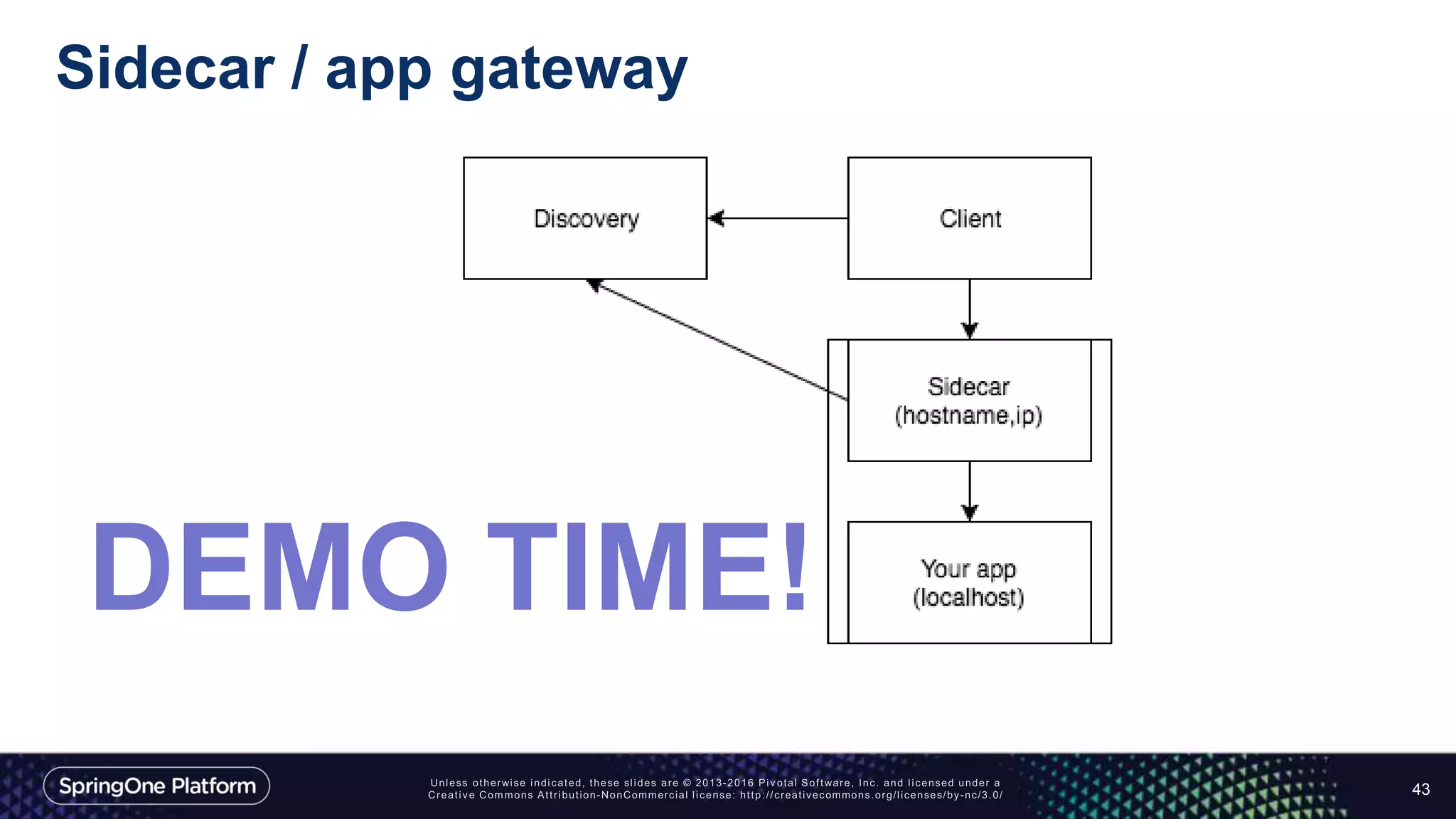 Sidecar / app gateway

Discovery

Client

Sidecar
(hostname,ip)

Your app
(localhost)

DEMO TIME!

SpringOne Platform

Unless otherwise indicated, these slides are © 2013-2016 Pivotal Software, Inc. and licensed under a Creative Commons Attribution-NonCommercial license: http://creativecommons.org/licenses/by-nc/3.0/

43